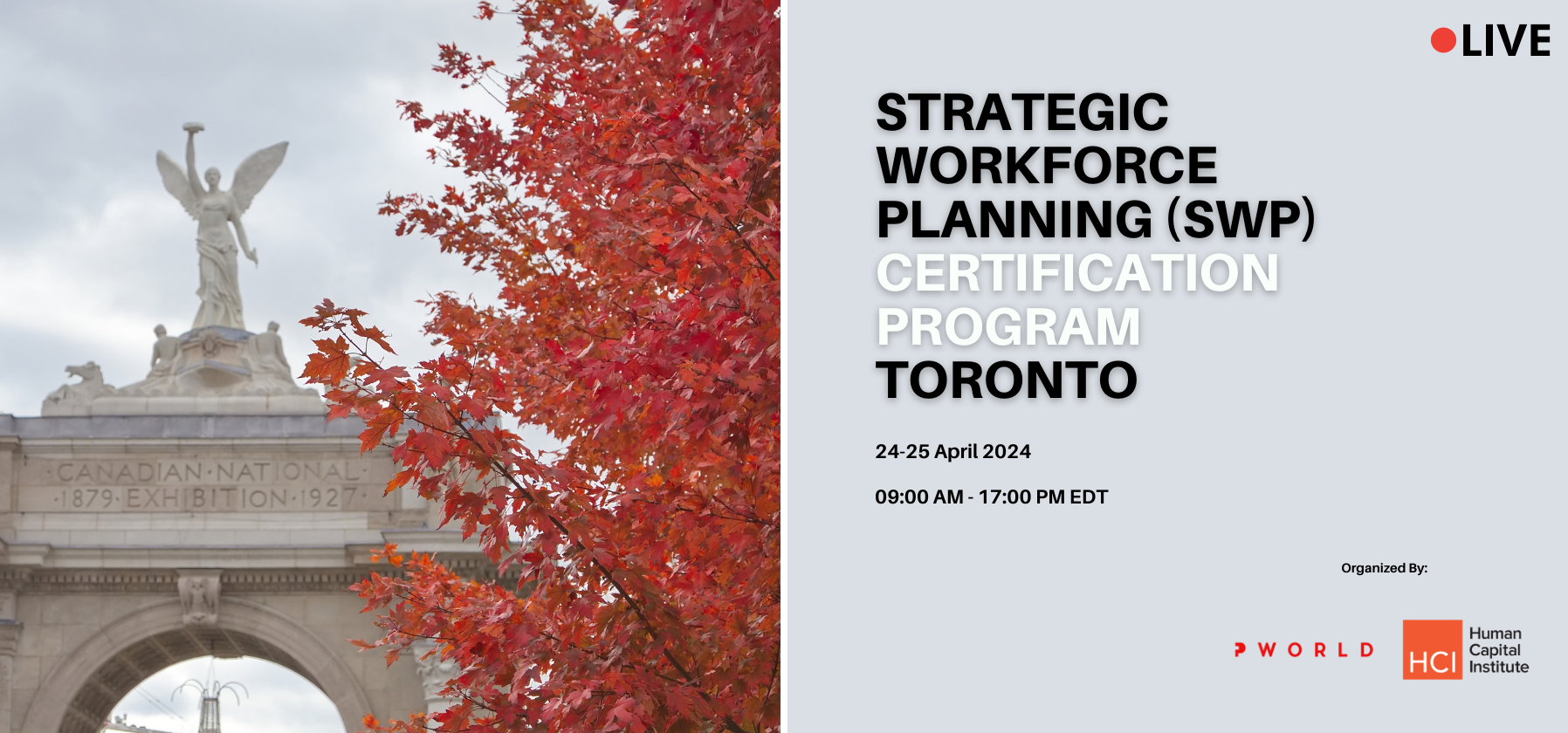 CANADIAN·NATIONAL
·1879·EXHIBITION·1927·

LIVE

STRATEGIC WORKFORCE PLANNING (SWP) CERTIFICATION PROGRAM TORONTO

24-25 April 2024

09:00 AM - 17:00 PM EDT

Organized By:

P WORLD

HCI Human Capital Institute